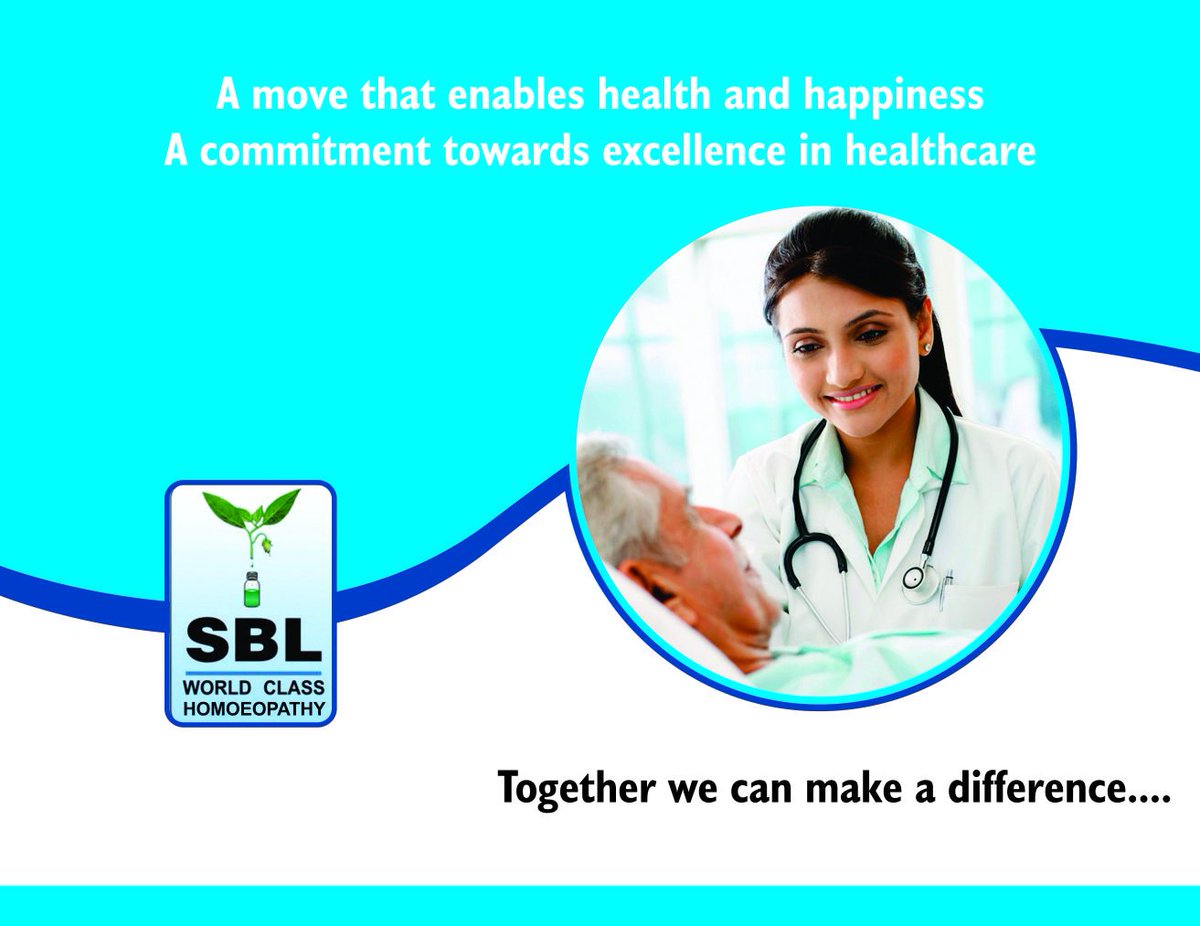 A move that enables health and happiness
A commitment towards excellence in healthcare

SBL
WORLD CLASS
HOMOEOPATHY

Together we can make a difference....